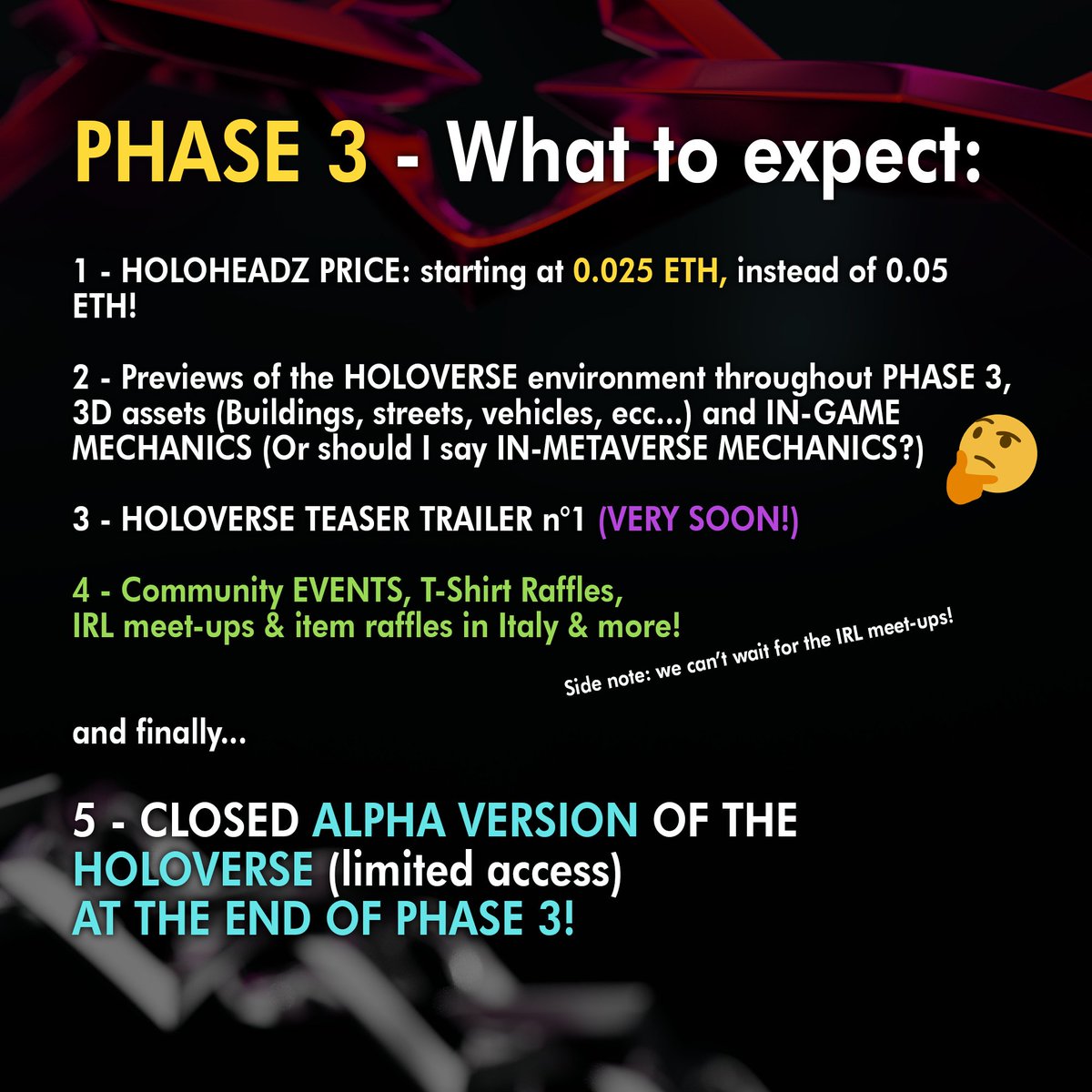 PHASE 3 - What to expect:

1 - HOLOHEADZ PRICE: starting at 0.025 ETH, instead of 0.05 ETH!

2 - Previews of the HOLOVERSE environment throughout PHASE 3, 3D assets (Buildings, streets, vehicles, ecc...) and IN-GAME MECHANICS (Or should I say IN-METAVERSE MECHANICS?)

3 - HOLOVERSE TEASER TRAILER n°1 (VERY SOON!)

4 - Community EVENTS, T-Shirt Raffles, IRL meet-ups & item raffles in Italy & more!

Side note: we can't wait for the IRL meet-ups!

and finally...

5 - CLOSED ALPHA VERSION OF THE HOLOVERSE (limited access) AT THE END OF PHASE 3!